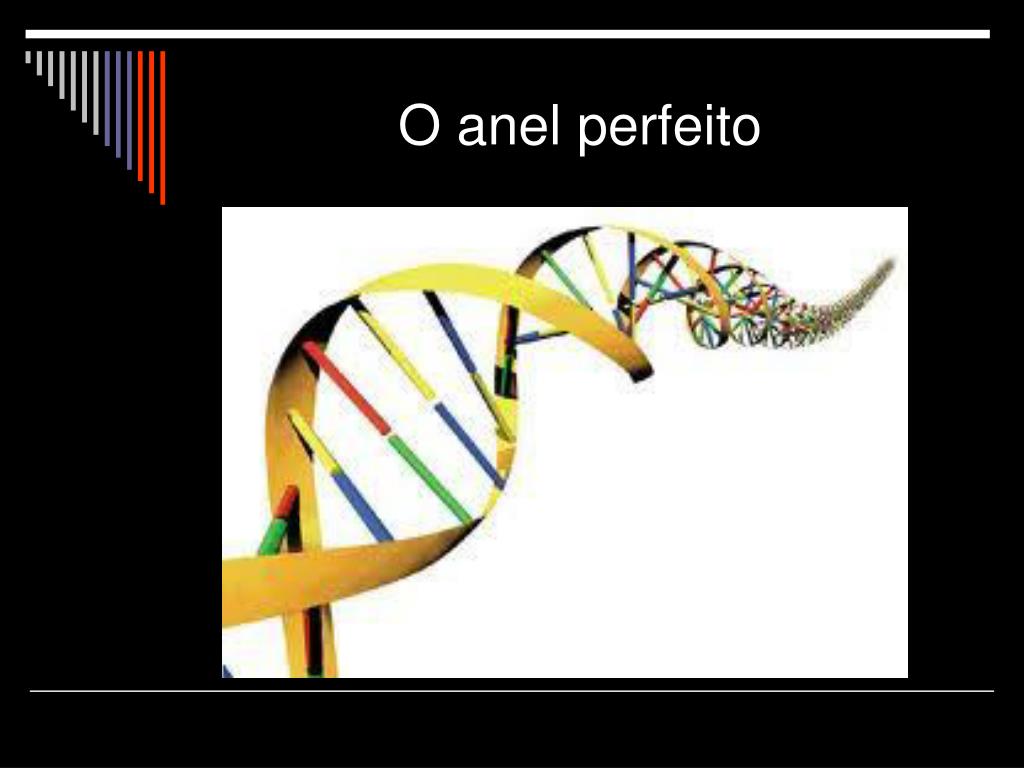 O anel perfeito